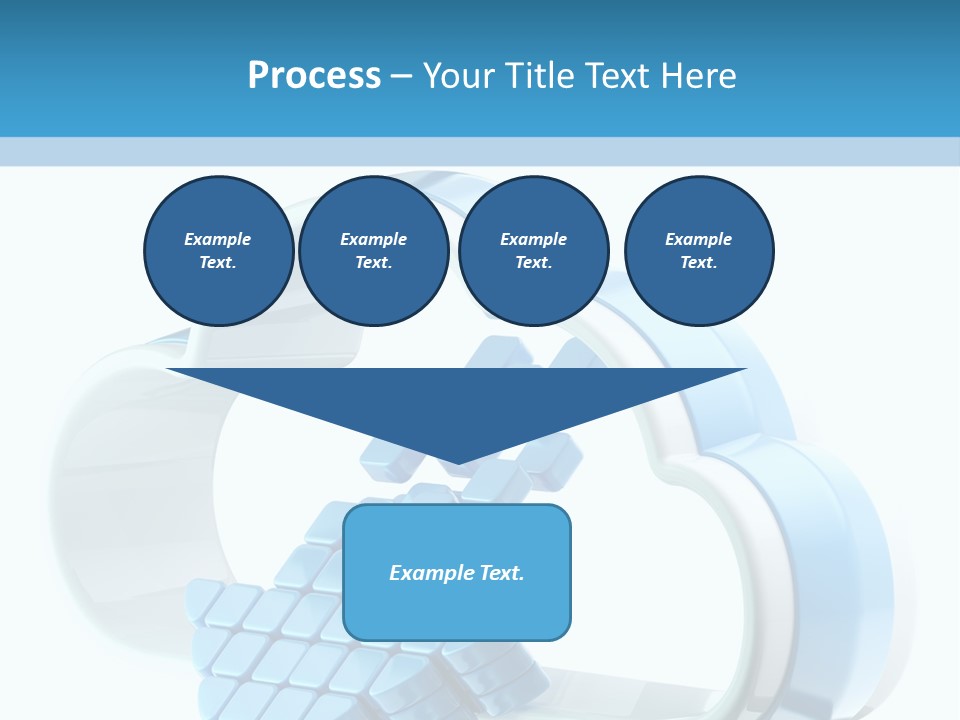 Process – Your Title Text Here

Example Text.

Example Text.

Example Text.

Example Text.

Example Text.